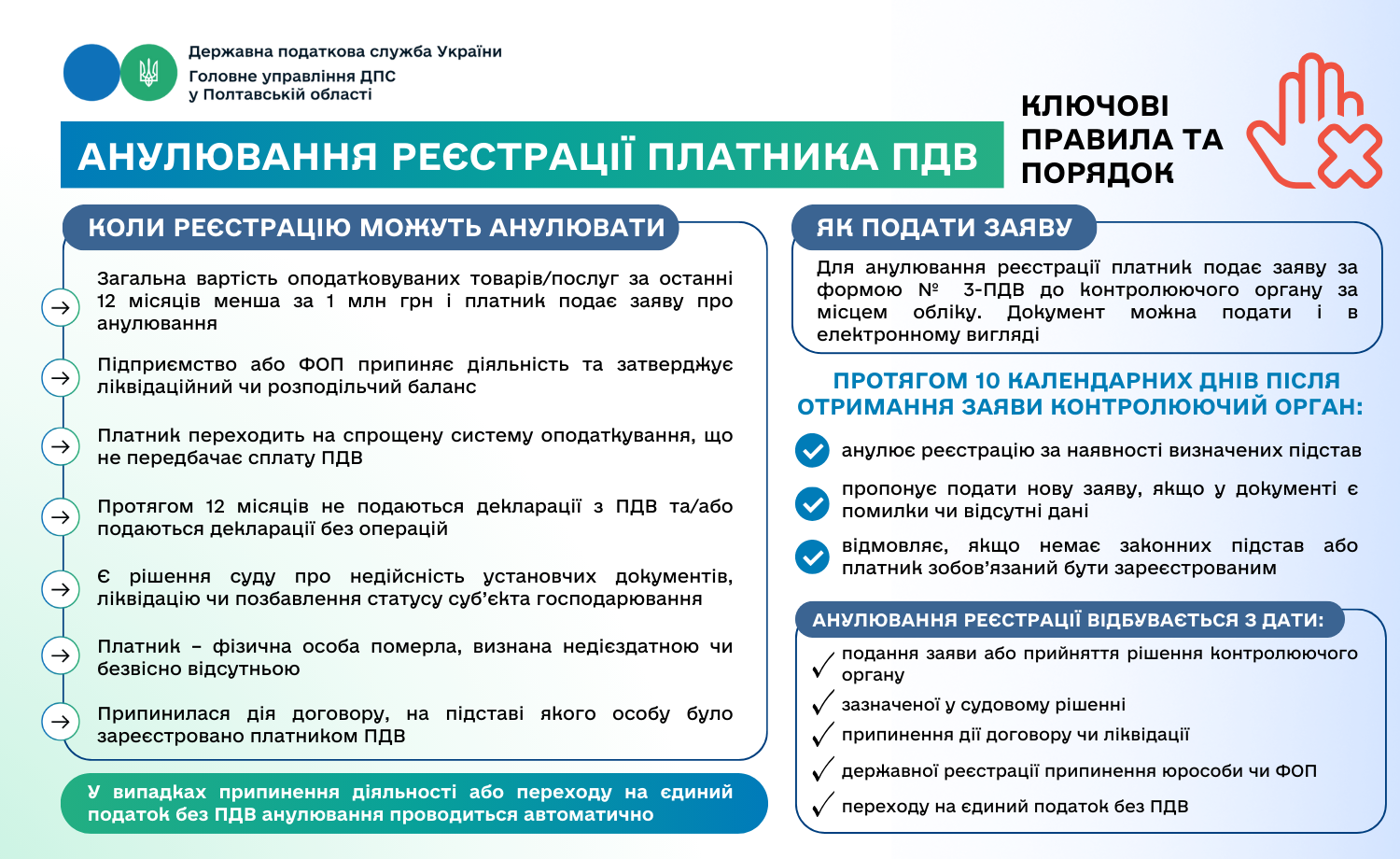 Державна податкова служба України
Головне управління ДПС
у Полтавській області

АНУЛЮВАННЯ РЕЄСТРАЦІЇ ПЛАТНИКА ПДВ

КЛЮЧОВІ ПРАВИЛА ТА ПОРЯДОК

КОЛИ РЕЄСТРАЦІЮ МОЖУТЬ АНУЛЮВАТИ

Загальна вартість оподатковуваних товарів/послуг за останні 12 місяців менша за 1 млн грн і платник подає заяву про анулювання

Підприємство або ФОП припиняє діяльність та затверджує ліквідаційний чи розподільчий баланс

Платник переходить на спрощену систему оподаткування, що не передбачає сплату ПДВ

Протягом 12 місяців не подаються декларації з ПДВ та/або подаються декларації без операцій

Є рішення суду про недійсність установчих документів, ліквідацію чи позбавлення статусу суб'єкта господарювання

Платник – фізична особа померла, визнана недієздатною чи безвісно відсутньою

Припинилася дія договору, на підставі якого особу було зареєстровано платником ПДВ

У випадках припинення діяльності або переходу на єдиний податок без ПДВ анулювання проводиться автоматично

ЯК ПОДАТИ ЗАЯВУ

Для анулювання реєстрації платник подає заяву за формою № 3-ПДВ до контролюючого органу за місцем обліку. Документ можна подати і в електронному вигляді

ПРОТЯГОМ 10 КАЛЕНДАРНИХ ДНІВ ПІСЛЯ ОТРИМАННЯ ЗАЯВИ КОНТРОЛЮЮЧИЙ ОРГАН:

анулює реєстрацію за наявності визначених підстав

пропонує подати нову заяву, якщо у документі є помилки чи відсутні дані

відмовляє, якщо немає законних підстав або платник зобов'язаний бути зареєстрованим

АНУЛЮВАННЯ РЕЄСТРАЦІЇ ВІДБУВАЄТЬСЯ З ДАТИ:

подання заяви або прийняття рішення контролюючого органу

зазначеної у судовому рішенні

припинення дії договору чи ліквідації

державної реєстрації припинення юрособи чи ФОП

переходу на єдиний податок без ПДВ